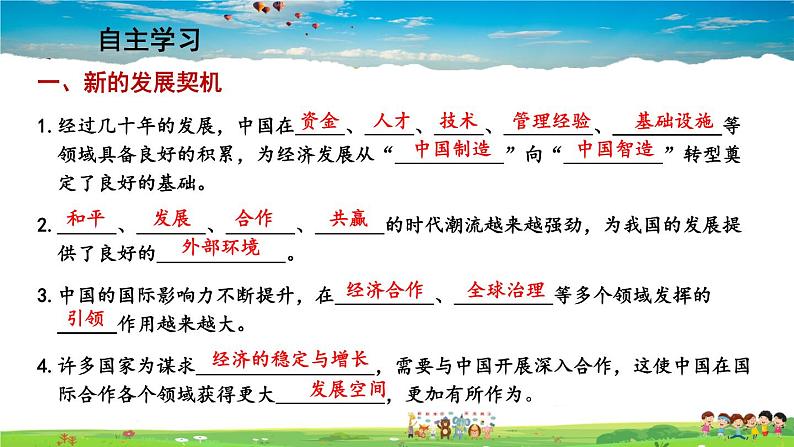 自主学习

一、新的发展契机

1. 经过几十年的发展，中国在资金、人才、技术、管理经验、基础设施等领域具备良好的积累，为经济发展从“中国制造”向“中国智造”转型奠定了良好的基础。

2. 和平、发展、合作、共赢的时代潮流越来越强劲，为我国的发展提供了良好的外部环境。

3. 中国的国际影响力不断提升，在经济合作、全球治理等多个领域发挥的引领作用越来越大。

4. 许多国家为谋求经济的稳定与增长，需要与中国开展深入合作，这使中国在国际合作各个领域获得更大发展空间，更加有所作为。